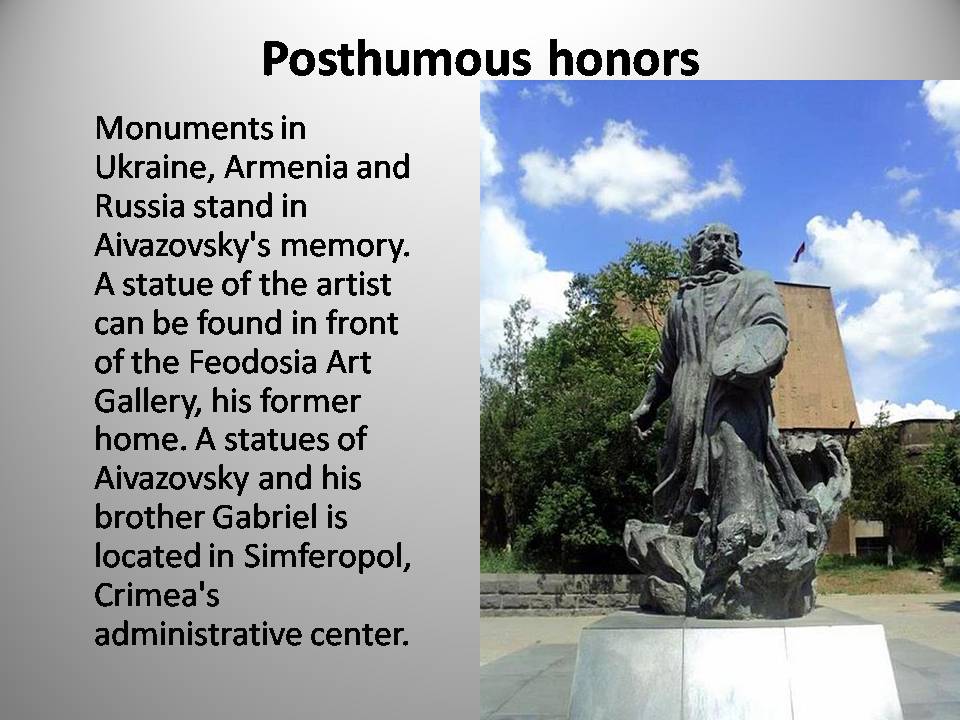 Posthumous honors

Monuments in Ukraine, Armenia and Russia stand in Aivazovsky's memory. A statue of the artist can be found in front of the Feodosia Art Gallery, his former home. A statues of Aivazovsky and his brother Gabriel is located in Simferopol, Crimea's administrative center.